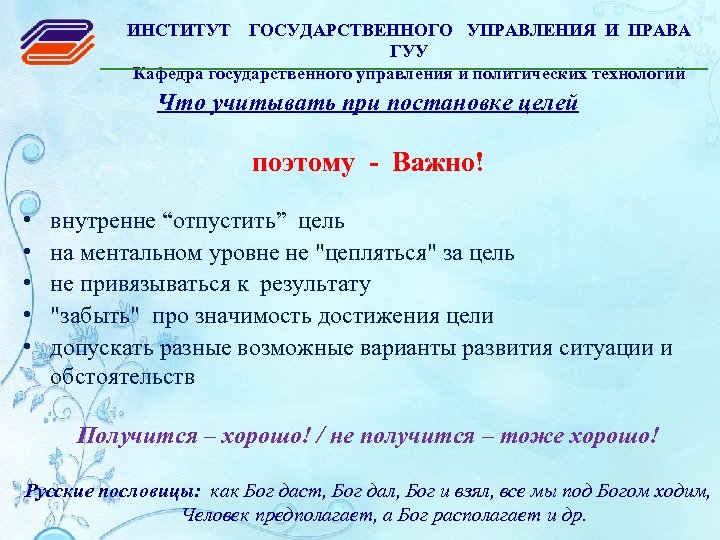 ИНСТИТУТ ГОСУДАРСТВЕННОГО УПРАВЛЕНИЯ И ПРАВА ГУУ
Кафедра государственного управления и политических технологий

Что учитывать при постановке целей

поэтому - Важно!

• внутренне “отпустить” цель
• на ментальном уровне не "цепляться" за цель
• не привязываться к результату
• "забыть" про значимость достижения цели
• допускать разные возможные варианты развития ситуации и обстоятельств

Получится – хорошо! / не получится – тоже хорошо!

Русские пословицы: как Бог даст, Бог дал, Бог и взял, все мы под Богом ходим, Человек предполагает, а Бог располагает и др.